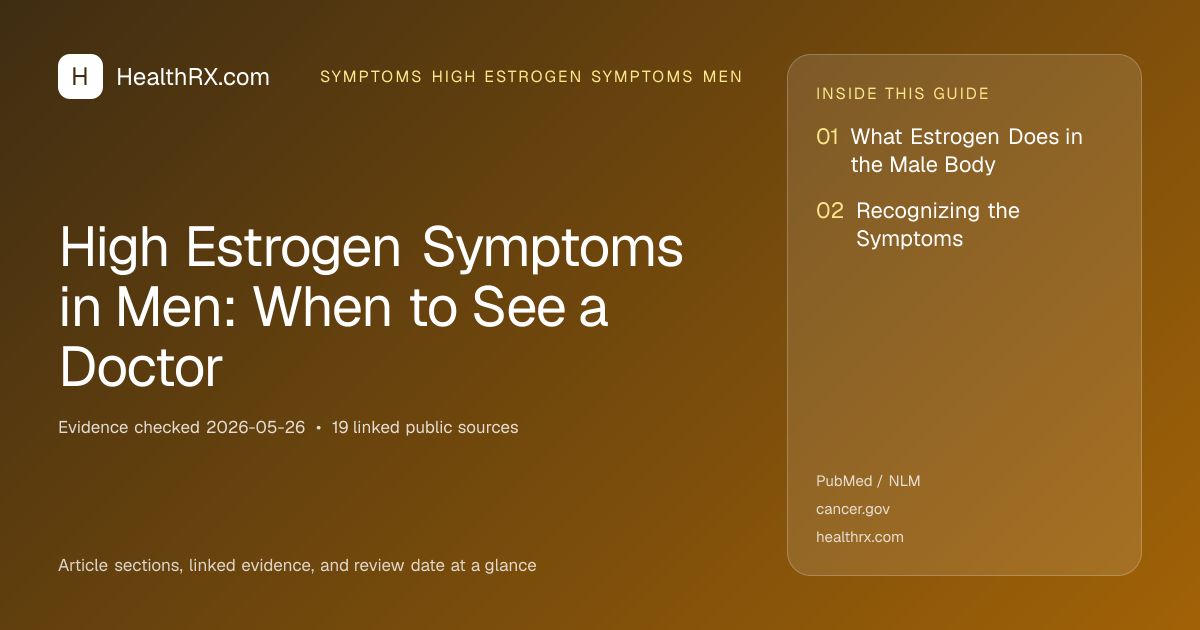 H HealthRX.com

SYMPTOMS HIGH ESTROGEN SYMPTOMS MEN

High Estrogen Symptoms in Men: When to See a Doctor

Evidence checked 2026-05-26 • 19 linked public sources

Article sections, linked evidence, and review date at a glance

INSIDE THIS GUIDE

01 What Estrogen Does in the Male Body

02 Recognizing the Symptoms

PubMed / NLM
cancer.gov
healthrx.com